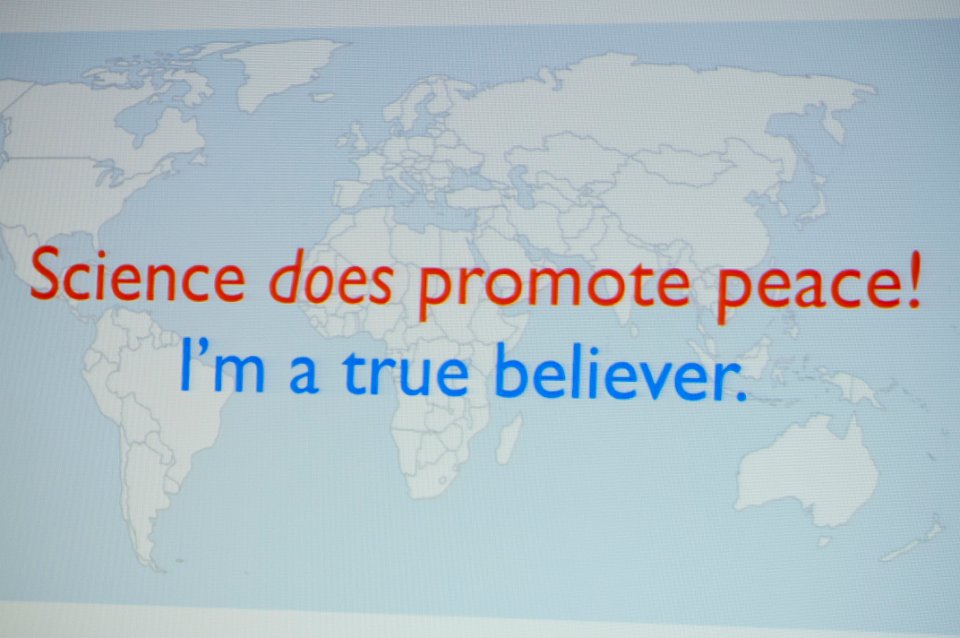 Science does promote peace!
I'm a true believer.